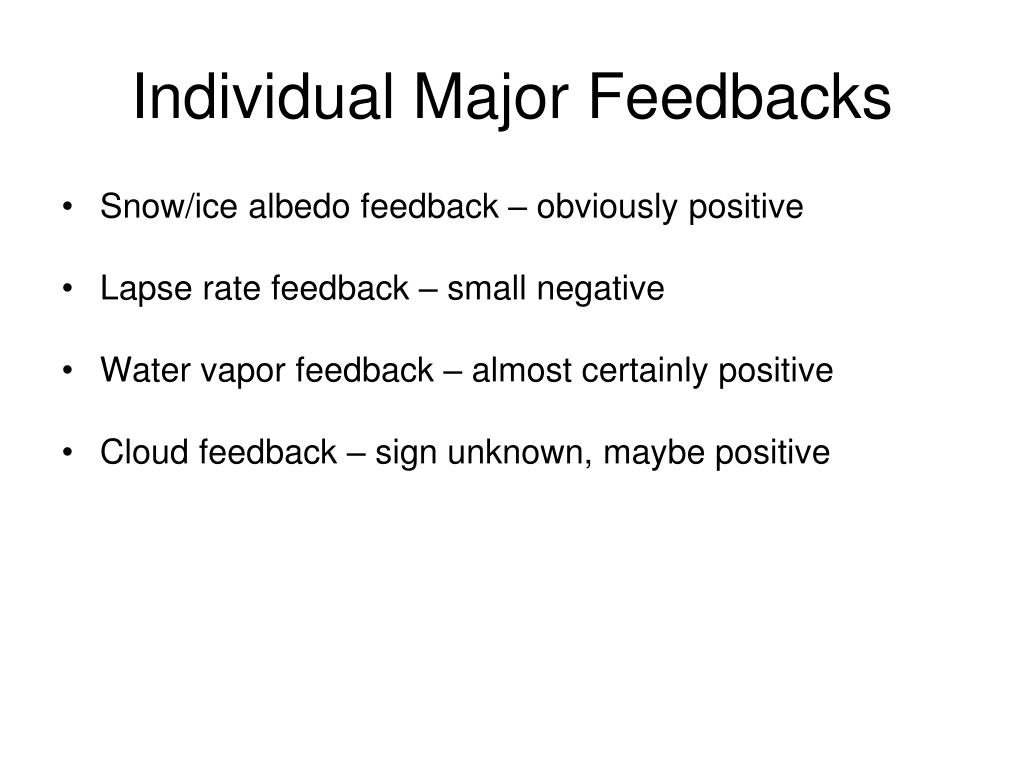 Individual Major Feedbacks

• Snow/ice albedo feedback – obviously positive

• Lapse rate feedback – small negative

• Water vapor feedback – almost certainly positive

• Cloud feedback – sign unknown, maybe positive